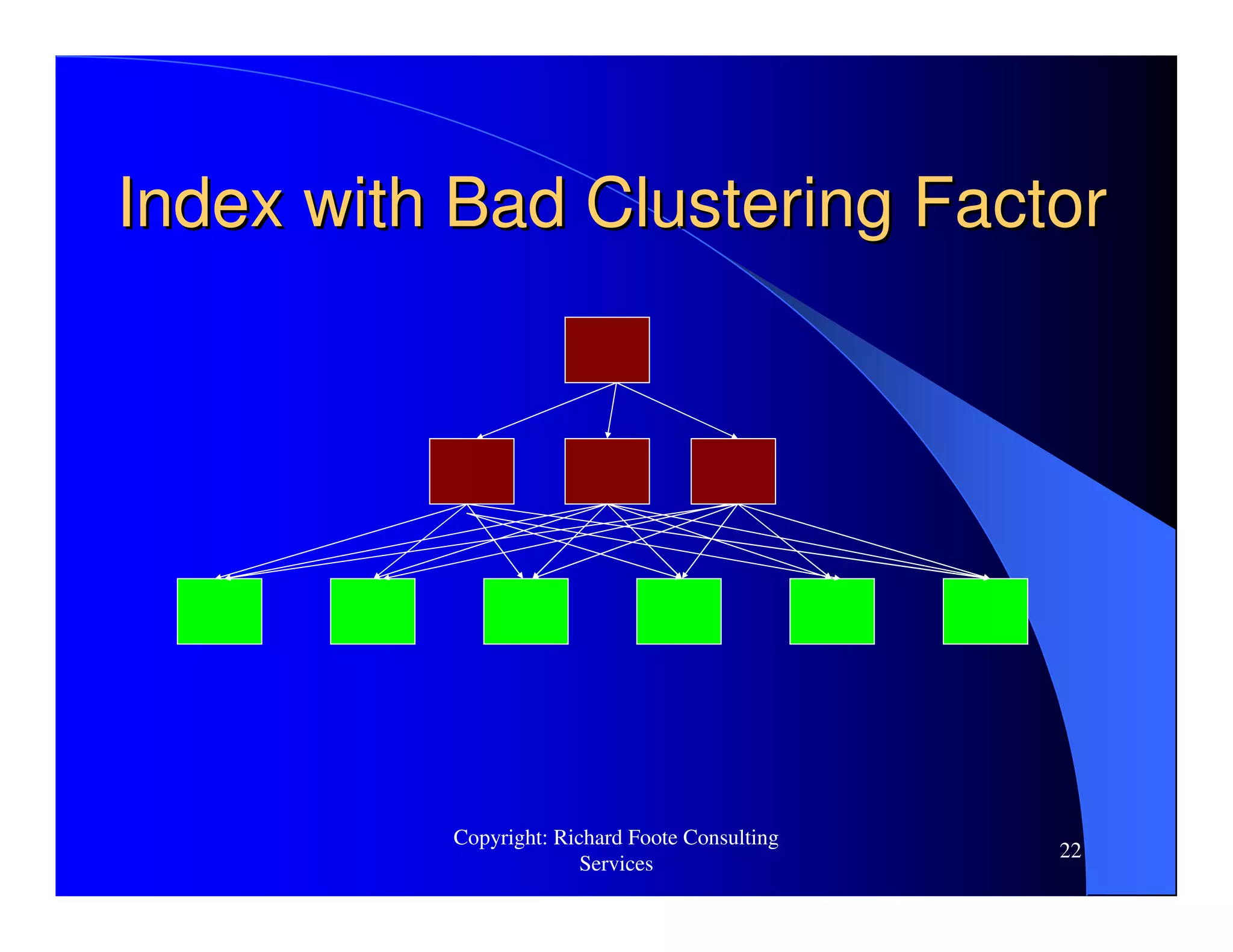 Index with Bad Clustering Factor

Copyright: Richard Foote Consulting Services

22